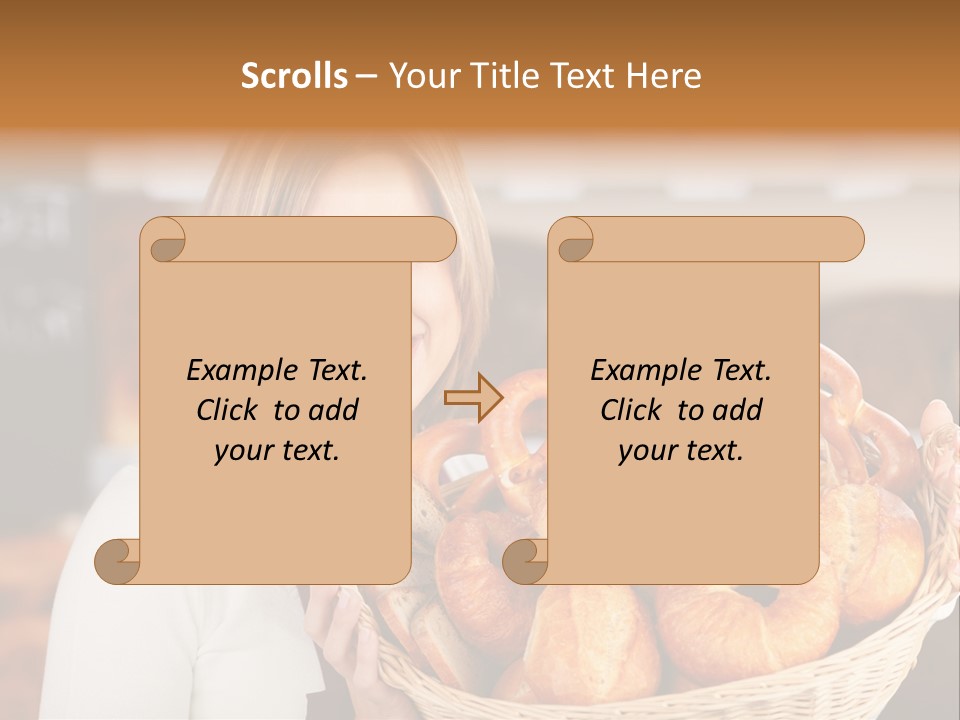 Scrolls – Your Title Text Here

Example Text. Click to add your text.

Example Text. Click to add your text.